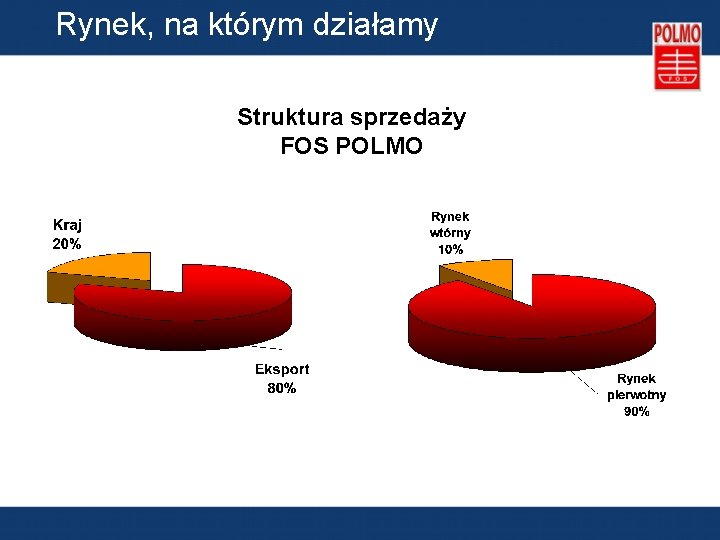 Rynek, na którym działamy

POLMO
FOS

Struktura sprzedaży
FOS POLMO

Kraj
20%

Eksport
80%

Rynek
wtórny
10%

Rynek
pierwotny
90%